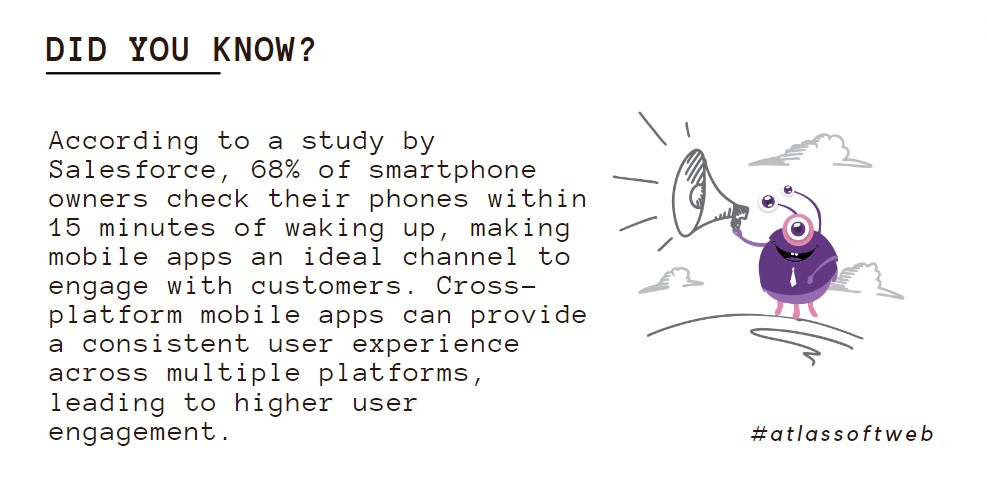 DID YOU KNOW?

According to a study by Salesforce, 68% of smartphone owners check their phones within 15 minutes of waking up, making mobile apps an ideal channel to engage with customers. Cross-platform mobile apps can provide a consistent user experience across multiple platforms, leading to higher user engagement.

#atlassoftweb